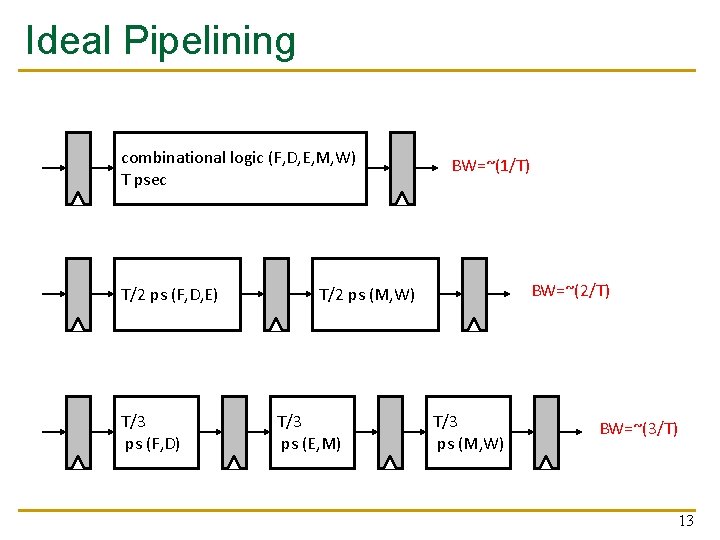 Ideal Pipelining

combinational logic (F,D,E,M,W)
T psec

BW=~(1/T)

T/2 ps (F,D,E)

T/2 ps (M,W)

BW=~(2/T)

T/3
ps (F,D)

T/3
ps (E,M)

T/3
ps (M,W)

BW=~(3/T)

13